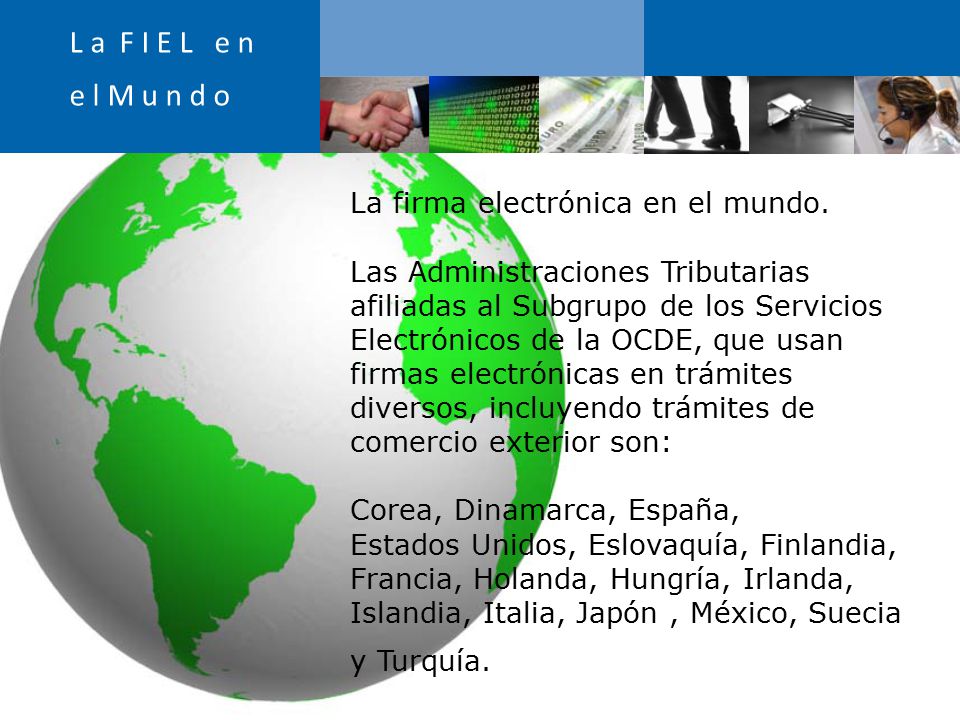 La FIEL en elMundo

La firma electrónica en el mundo.

Las Administraciones Tributarias afiliadas al Subgrupo de los Servicios Electrónicos de la OCDE, que usan firmas electrónicas en trámites diversos, incluyendo trámites de comercio exterior son:

Corea, Dinamarca, España, Estados Unidos, Eslovaquía, Finlandia, Francia, Holanda, Hungría, Irlanda, Islandia, Italia, Japón , México, Suecia y Turquía.